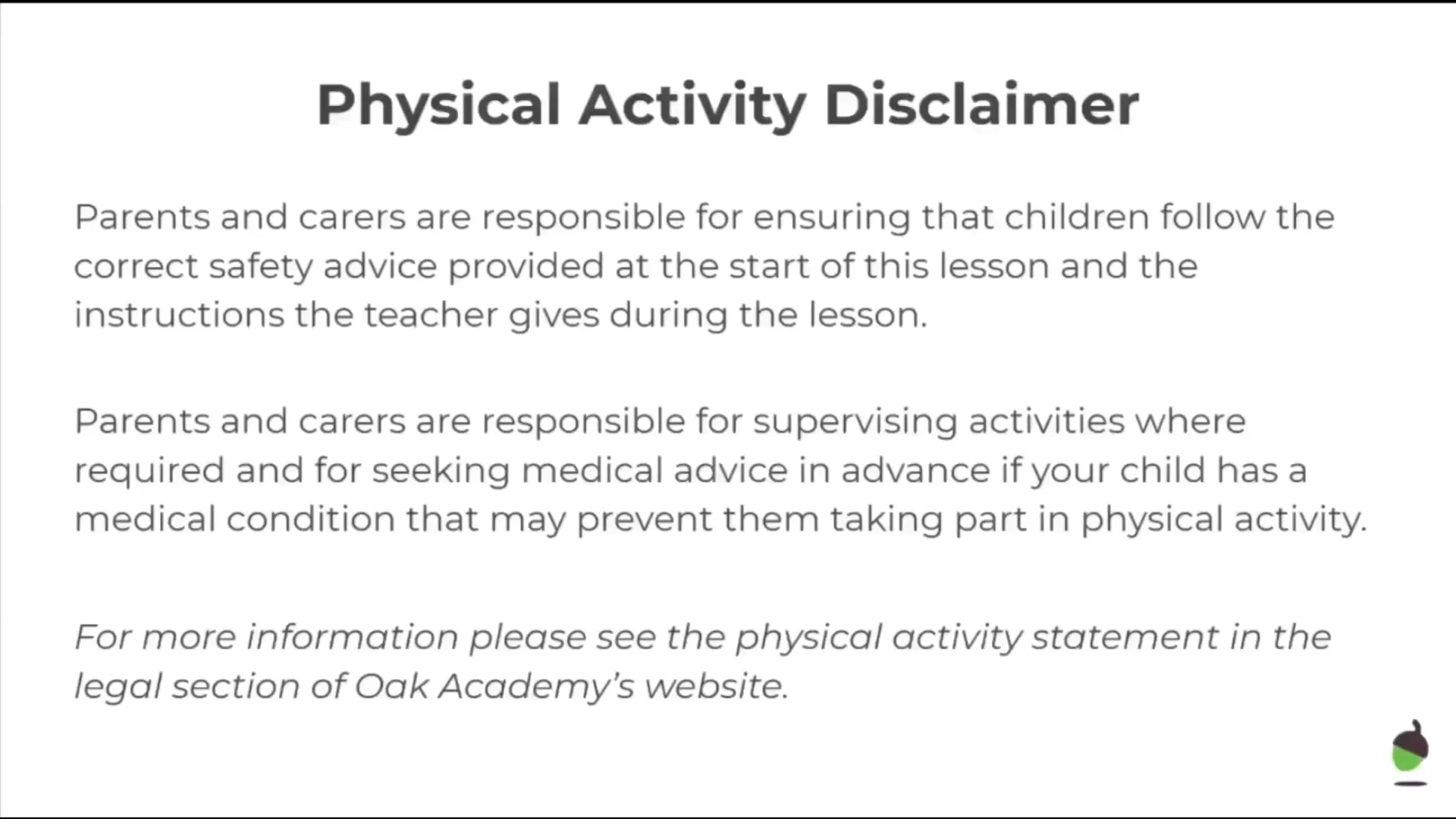 Physical Activity Disclaimer

Parents and carers are responsible for ensuring that children follow the correct safety advice provided at the start of this lesson and the instructions the teacher gives during the lesson.

Parents and carers are responsible for supervising activities where required and for seeking medical advice in advance if your child has a medical condition that may prevent them taking part in physical activity.

For more information please see the physical activity statement in the legal section of Oak Academy's website.